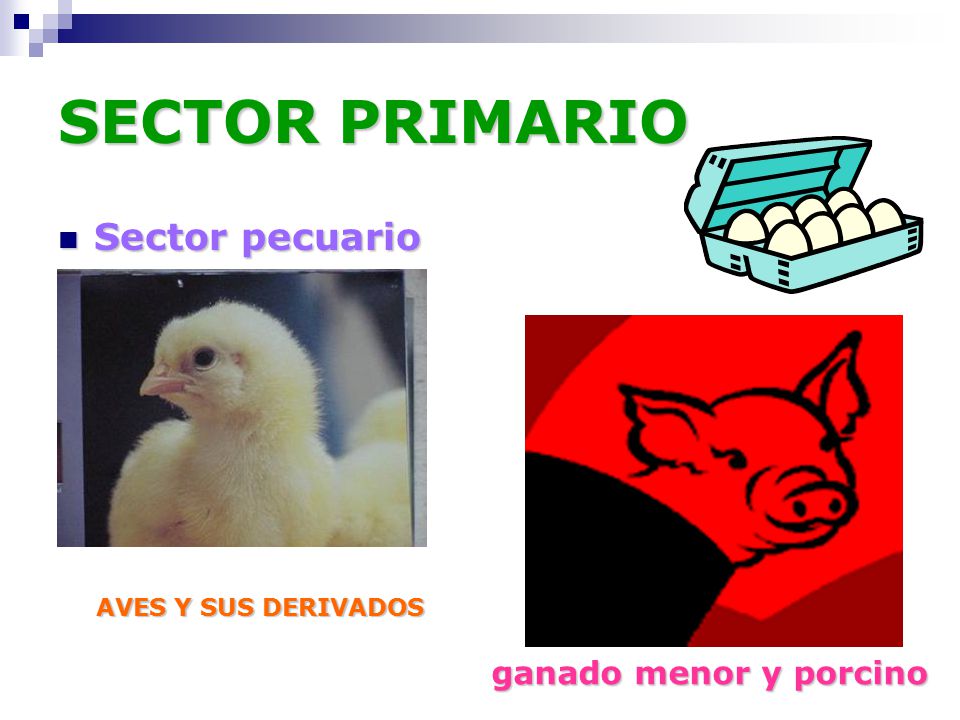 SECTOR PRIMARIO

Sector pecuario

AVES Y SUS DERIVADOS

ganado menor y porcino